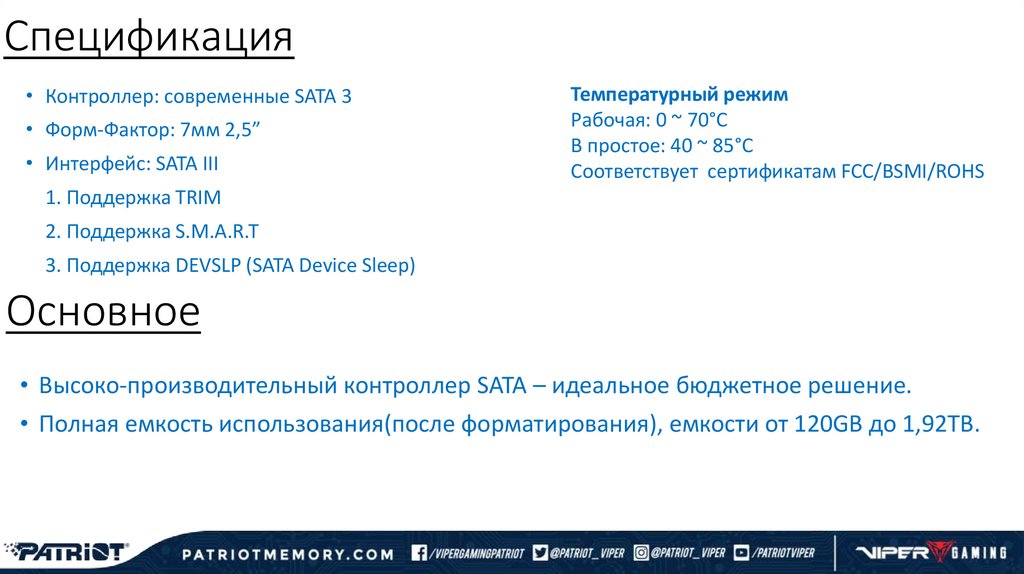 Спецификация

• Контроллер: современные SATA 3
• Форм-Фактор: 7мм 2,5”
• Интерфейс: SATA III
1. Поддержка TRIM
2. Поддержка S.M.A.R.T
3. Поддержка DEVSLP (SATA Device Sleep)

Температурный режим
Рабочая: 0 ~ 70°C
В простое: 40 ~ 85°C
Соответствует сертификатам FCC/BSMI/ROHS

Основное

• Высоко-производительный контроллер SATA – идеальное бюджетное решение.
• Полная емкость использования(после форматирования), емкости от 120GB до 1,92TB.

PATRIOT PATRIOTMEMORY.COM /VIPERGAMINGPATRIOT @PATRIOT_VIPER @PATRIOT_VIPER /PATRIOTVIPER VIPER GAMING